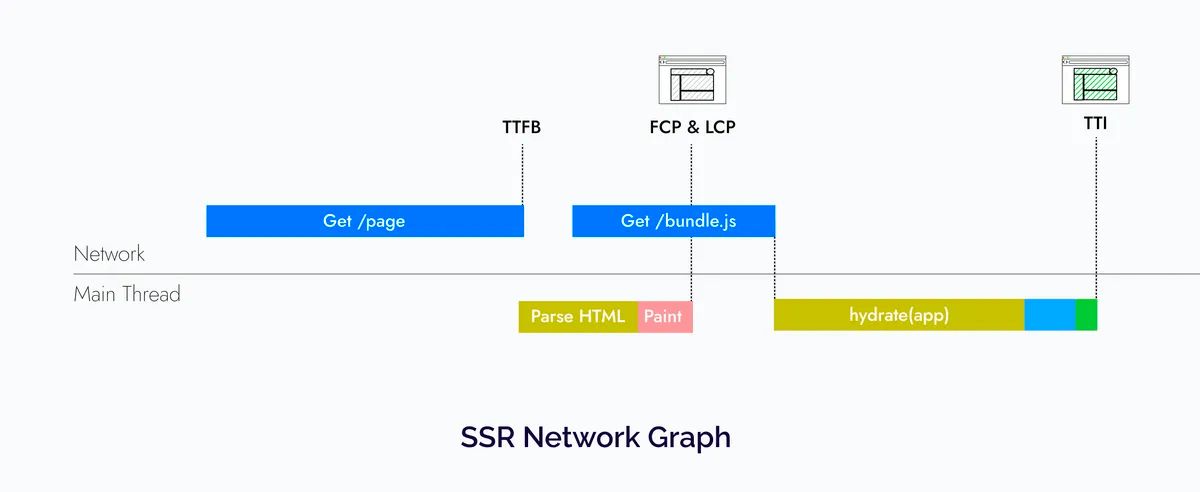 TTFB

FCP & LCP

TTI

Get /page

Get /bundle.js

Network

Main Thread

Parse HTML

Paint

hydrate(app)

SSR Network Graph